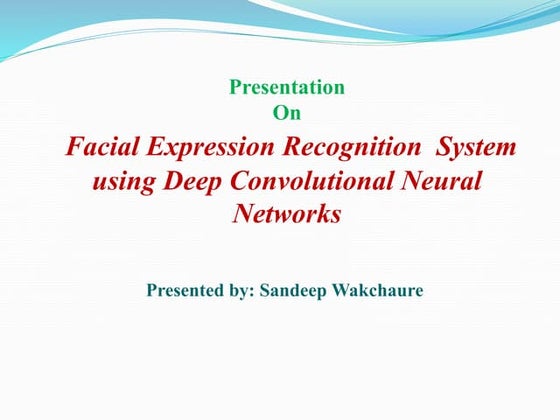 Presentation
On

Facial Expression Recognition System using Deep Convolutional Neural Networks

Presented by: Sandeep Wakchaure